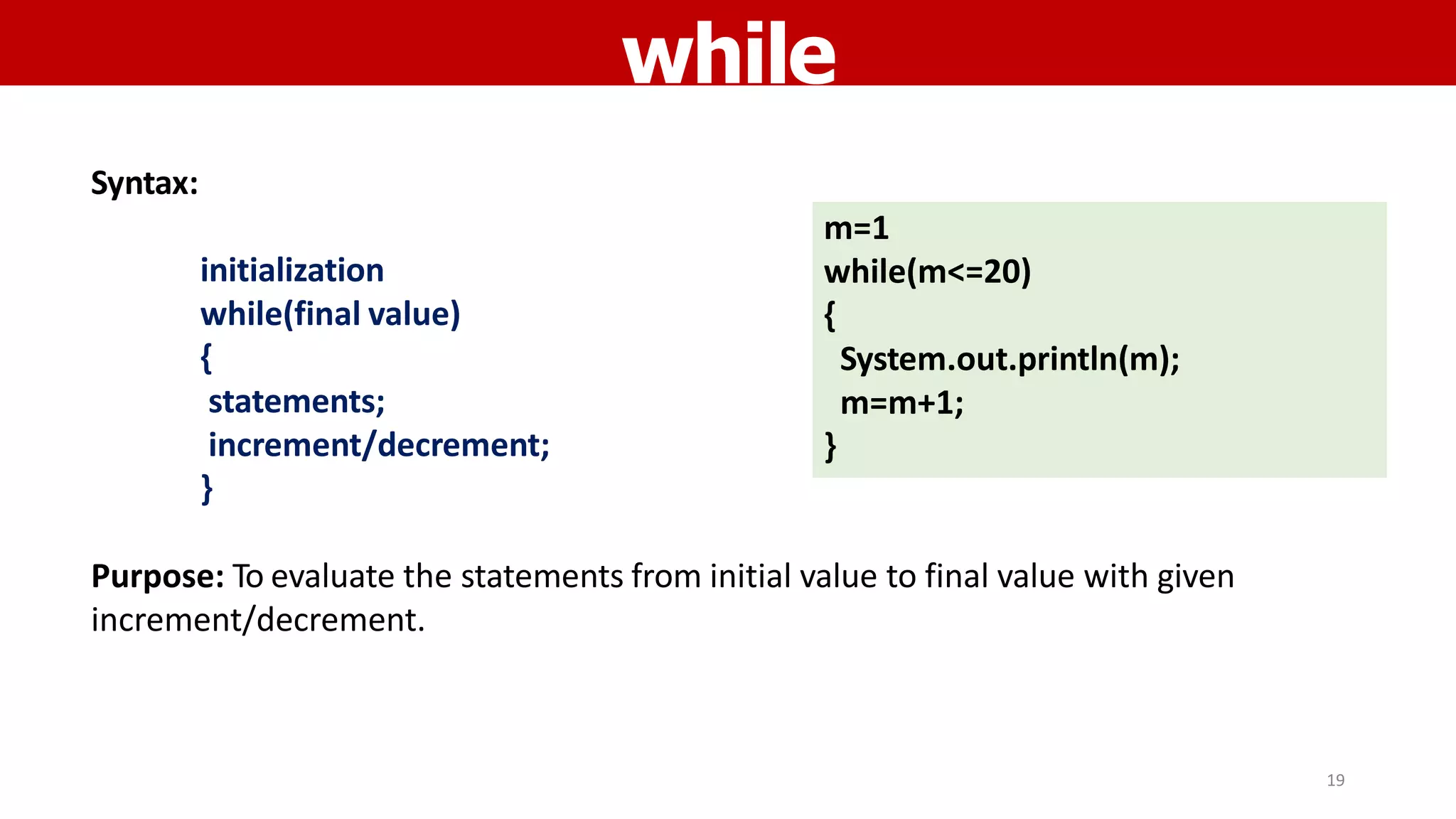 while

Syntax:

initialization
while(final value)
{
 statements;
 increment/decrement;
}

m=1
while(m<=20)
{
 System.out.println(m);
 m=m+1;
}

Purpose: To evaluate the statements from initial value to final value with given increment/decrement.

19